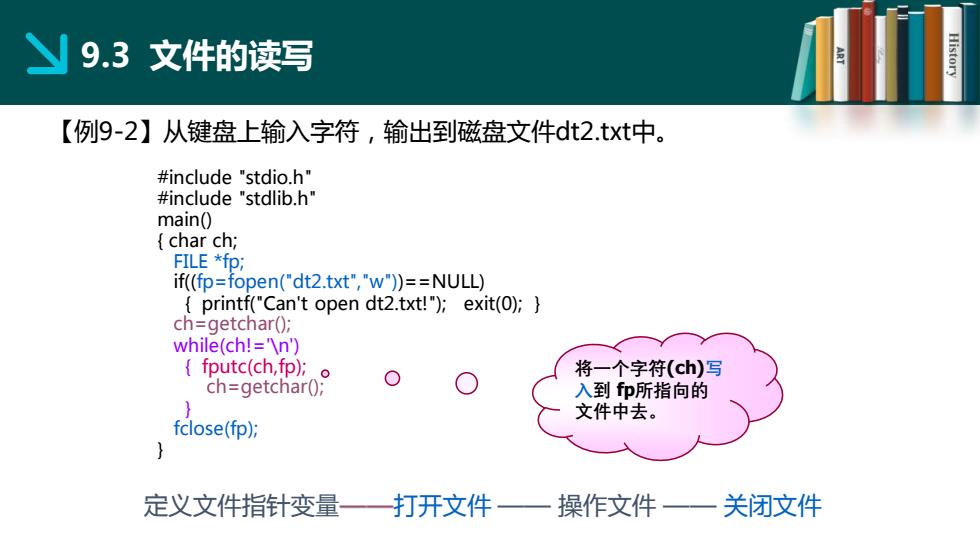 9.3 文件的读写

ART

History

【例9-2】从键盘上输入字符，输出到磁盘文件dt2.txt中。

#include "stdio.h"
#include "stdlib.h"
main()
{ char ch;
FILE *fp;
if((fp=fopen("dt2.txt","w"))==NULL)
{ printf("Can't open dt2.txt!"); exit(0); }
ch=getchar();
while(ch!='\n')
{ fputc(ch,fp);
ch=getchar();
}
fclose(fp);
}

将一个字符(ch)写入到 fp所指向的文件中去。

定义文件指针变量——打开文件 —— 操作文件 —— 关闭文件